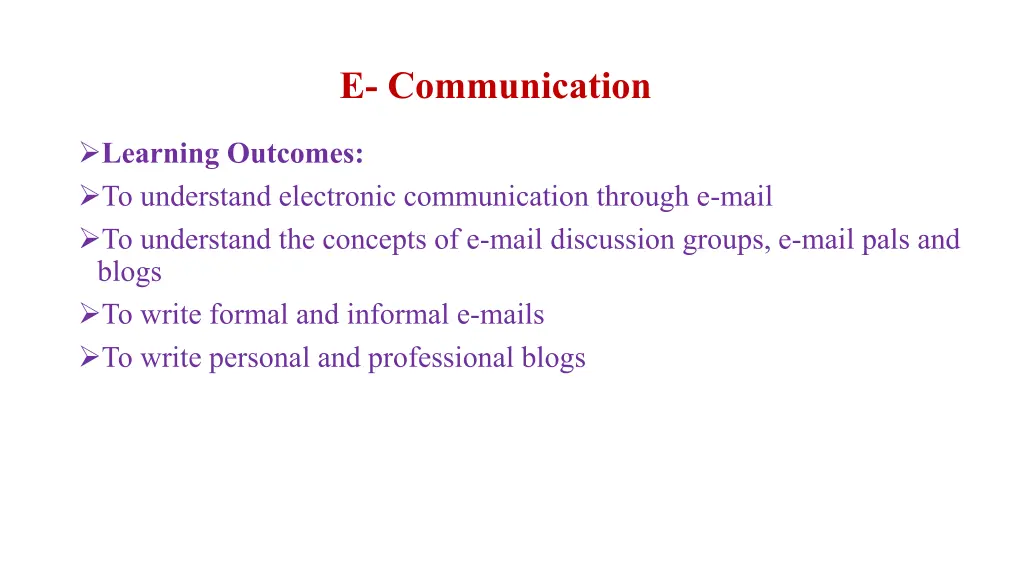 E- Communication

➢Learning Outcomes:
➢To understand electronic communication through e-mail
➢To understand the concepts of e-mail discussion groups, e-mail pals and blogs
➢To write formal and informal e-mails
➢To write personal and professional blogs